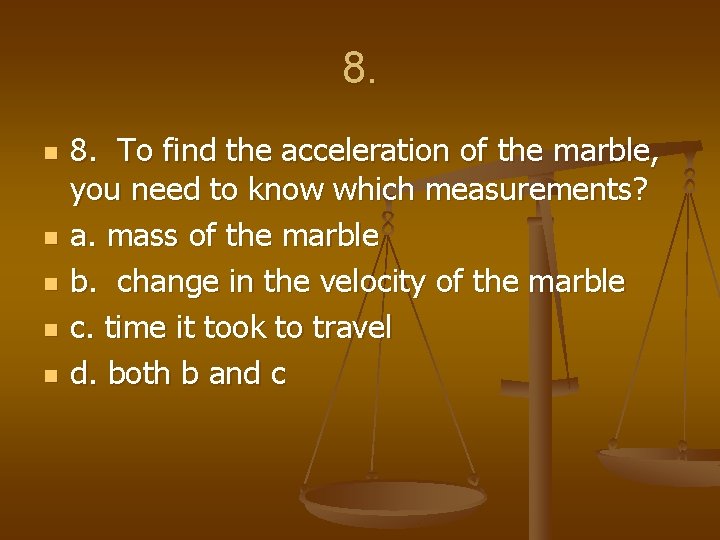 8.

8. To find the acceleration of the marble, you need to know which measurements?

a. mass of the marble

b. change in the velocity of the marble

c. time it took to travel

d. both b and c